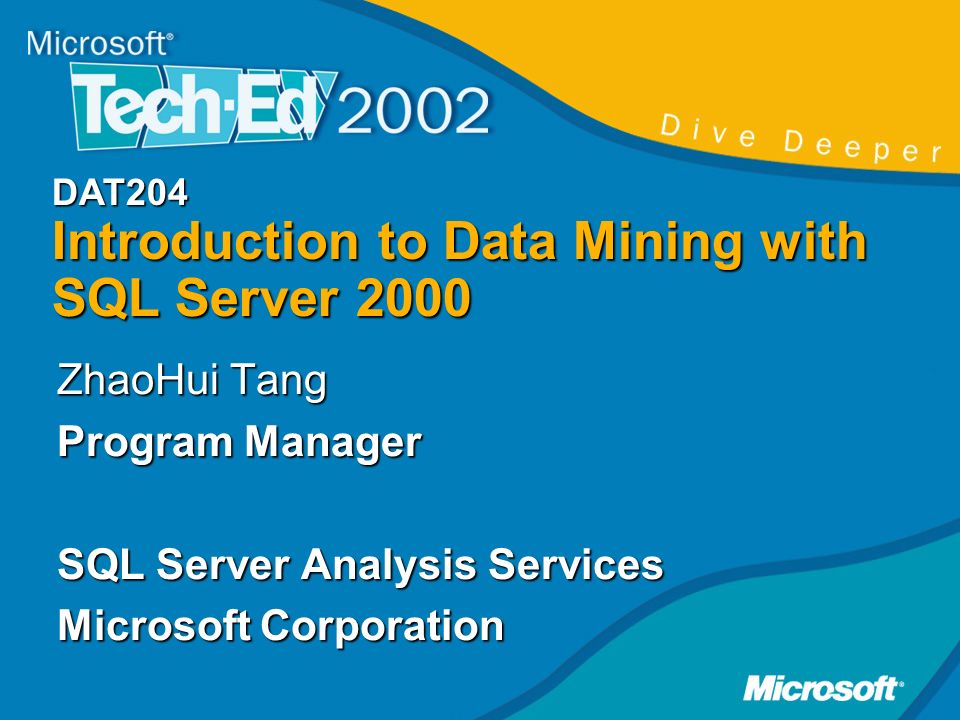 Microsoft®
Tech·Ed 2002
Dive Deeper

DAT204
Introduction to Data Mining with SQL Server 2000

ZhaoHui Tang
Program Manager

SQL Server Analysis Services
Microsoft Corporation

Microsoft®